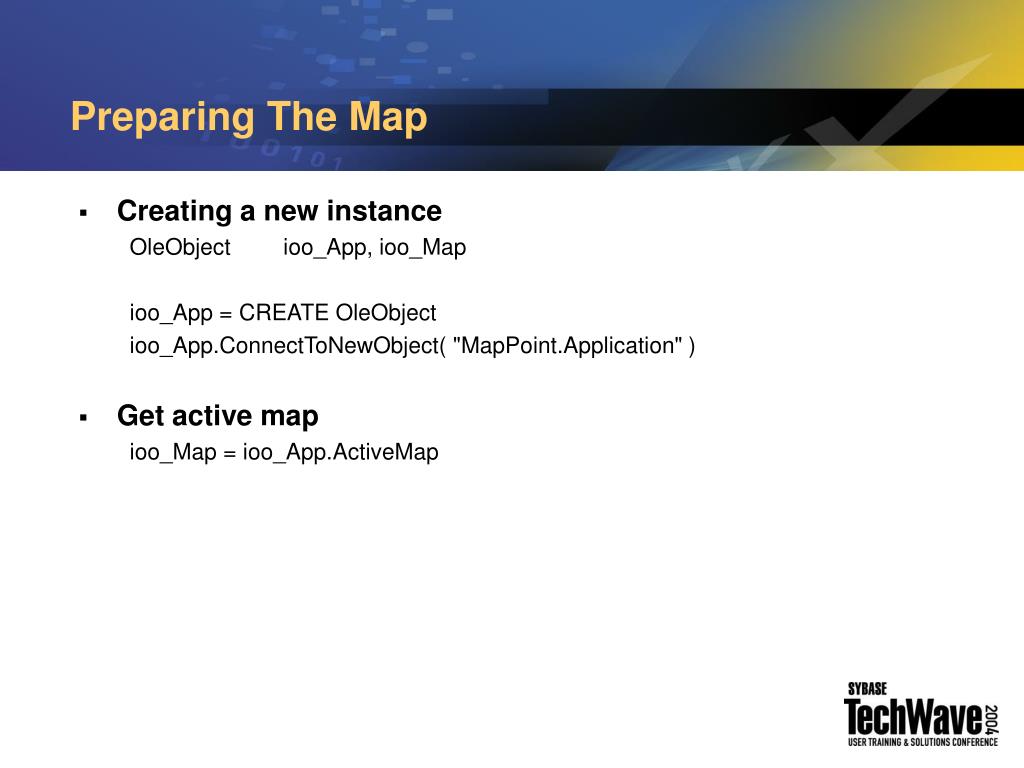 Preparing The Map

▪ Creating a new instance
OleObject ioo_App, ioo_Map

ioo_App = CREATE OleObject
ioo_App.ConnectToNewObject( "MapPoint.Application" )

▪ Get active map
ioo_Map = ioo_App.ActiveMap

SYBASE
TechWave 2004
USER TRAINING & SOLUTIONS CONFERENCE